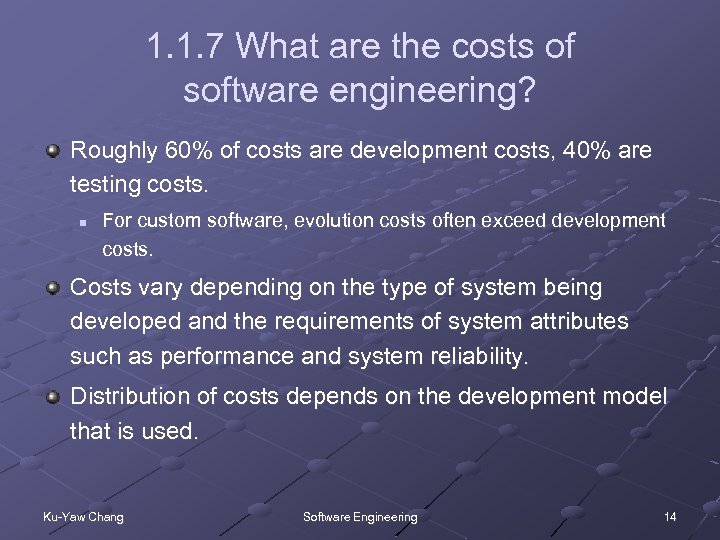 1.1.7 What are the costs of software engineering?

Roughly 60% of costs are development costs, 40% are testing costs.

For custom software, evolution costs often exceed development costs.

Costs vary depending on the type of system being developed and the requirements of system attributes such as performance and system reliability.

Distribution of costs depends on the development model that is used.

Ku-Yaw Chang

Software Engineering

14